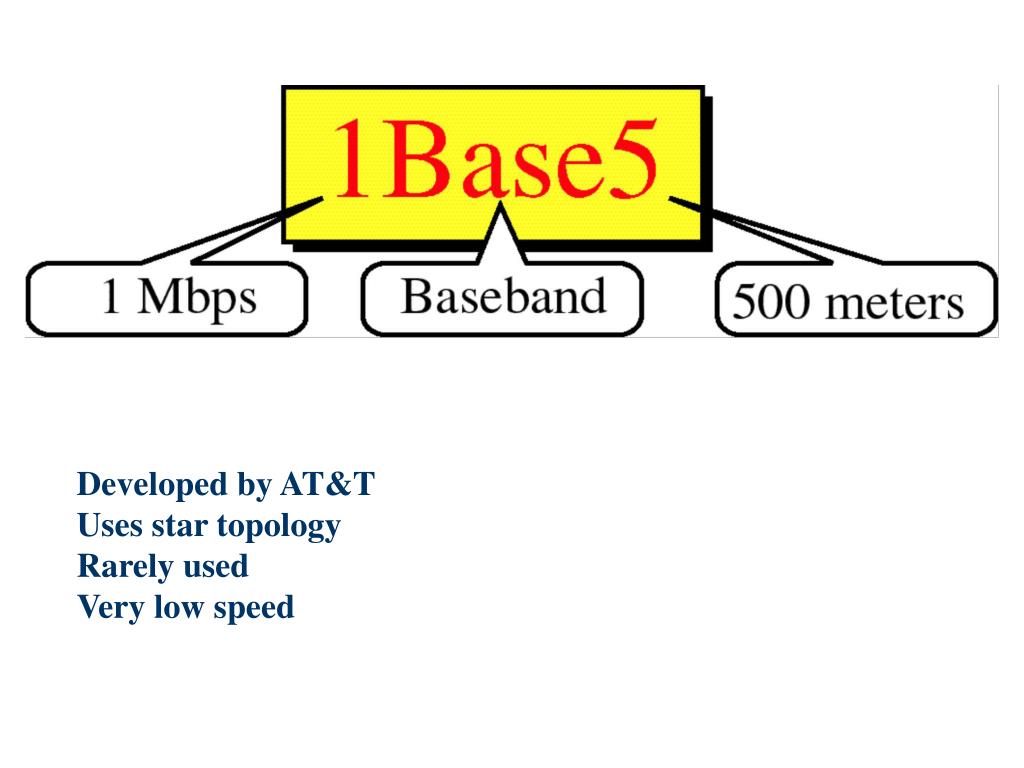 1Base5

1 Mbps

Baseband

500 meters

Developed by AT&T
Uses star topology
Rarely used
Very low speed